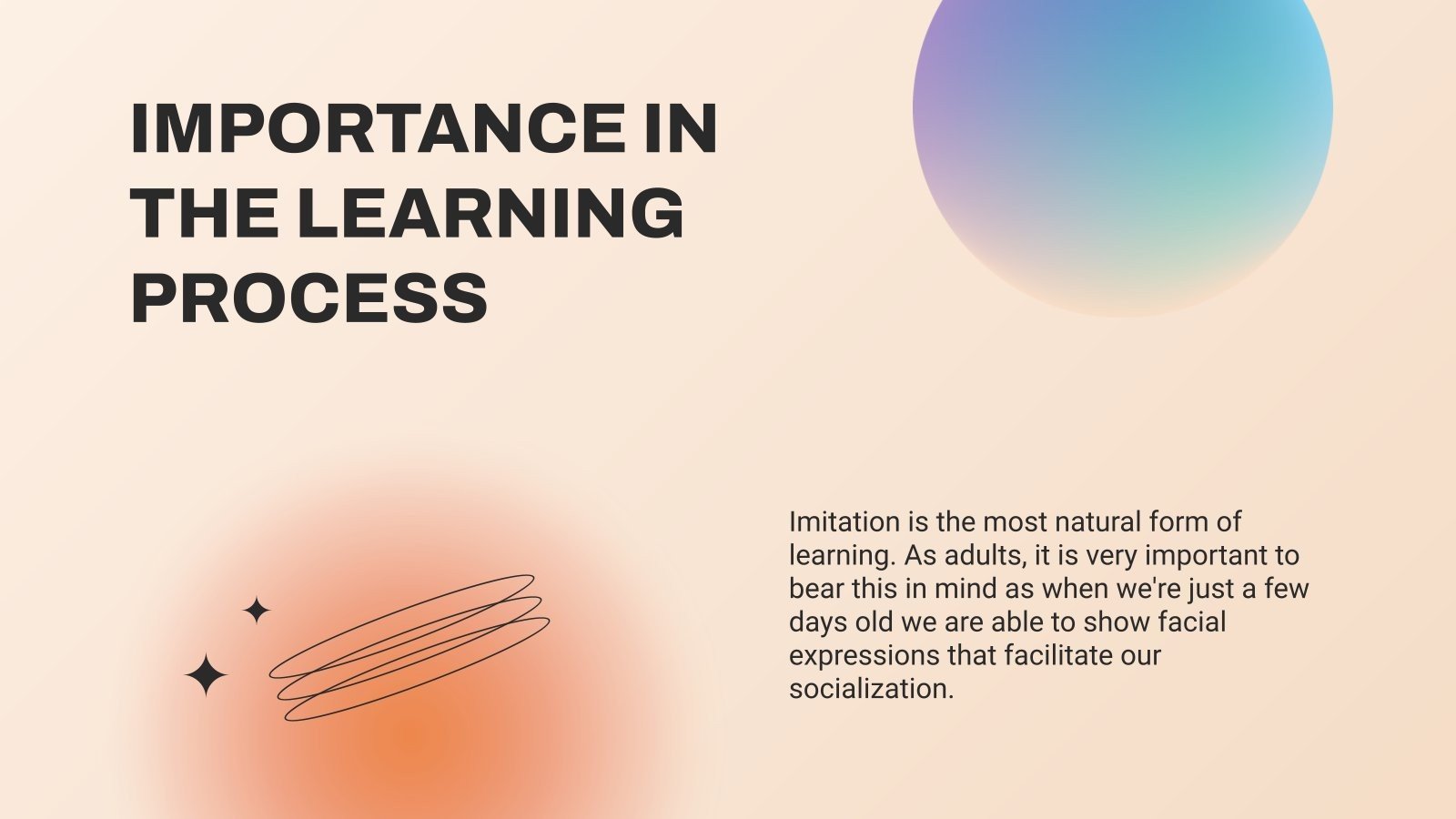 IMPORTANCE IN THE LEARNING PROCESS

Imitation is the most natural form of learning. As adults, it is very important to bear this in mind as when we're just a few days old we are able to show facial expressions that facilitate our socialization.